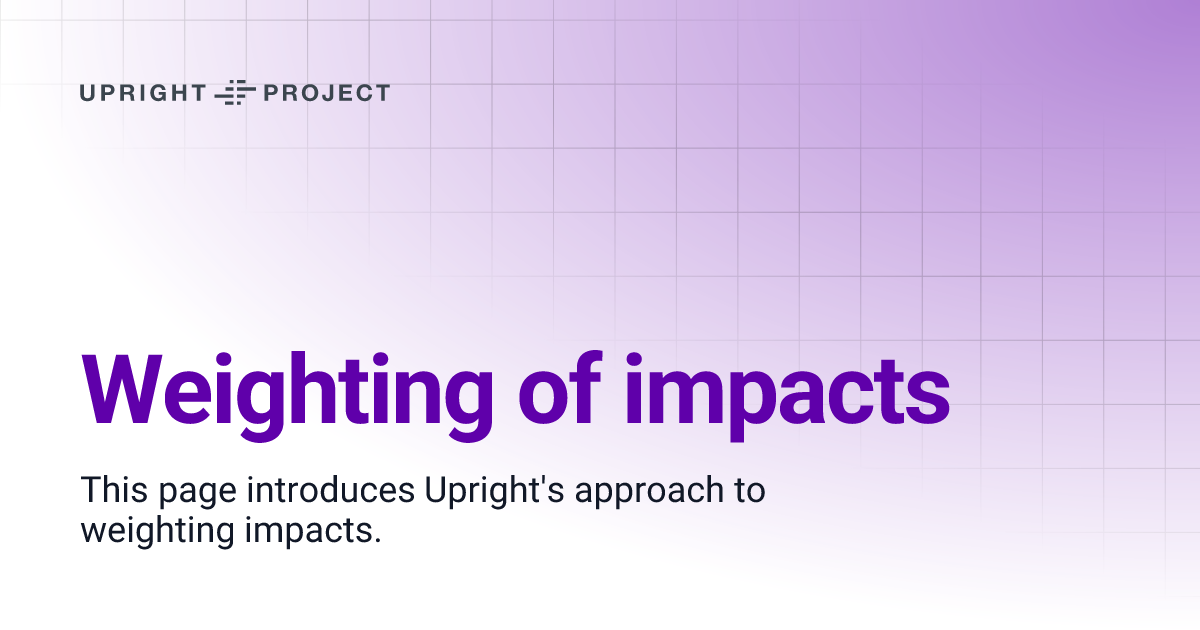 UPRIGHT PROJECT

Weighting of impacts

This page introduces Upright's approach to weighting impacts.